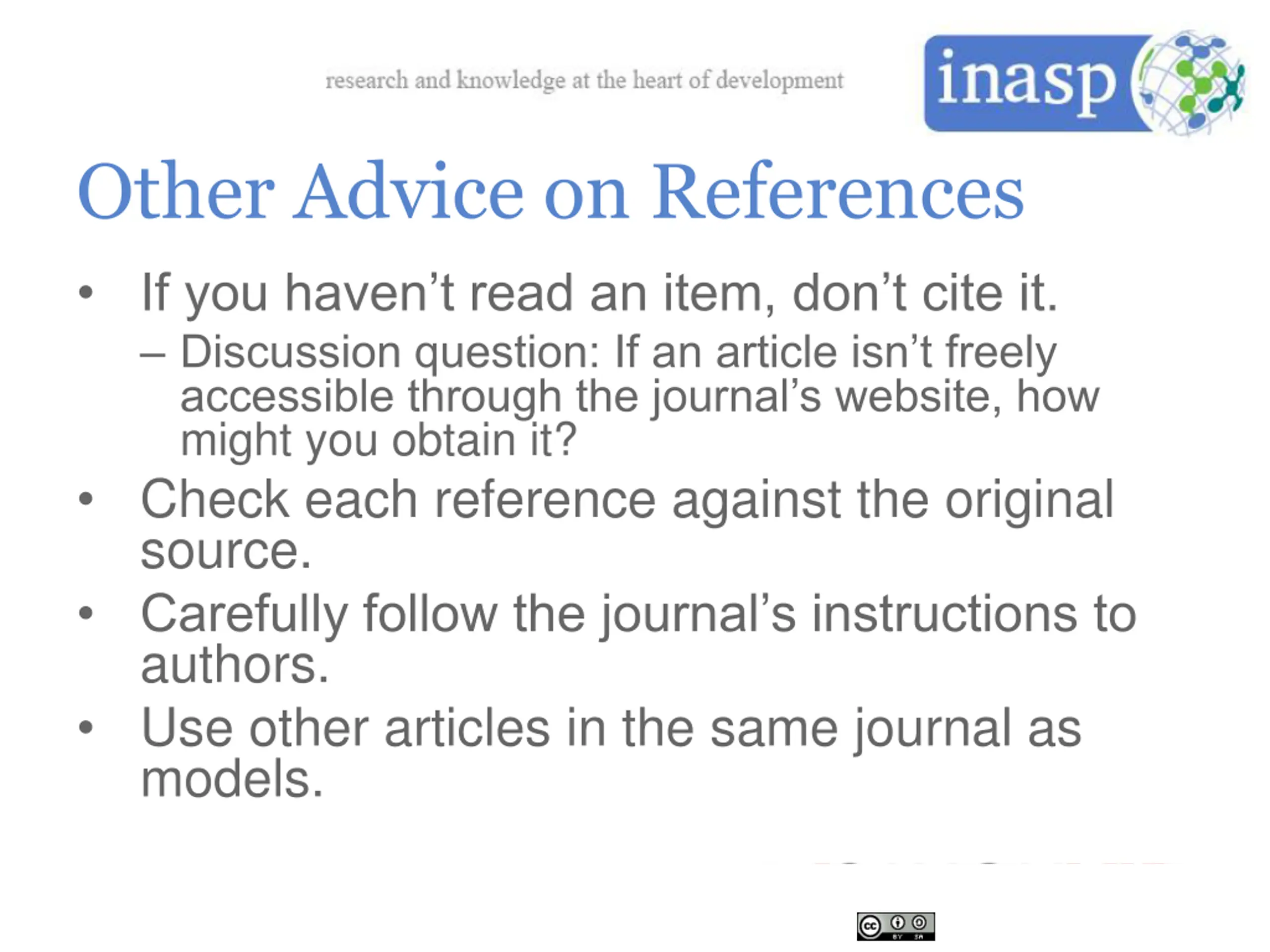 research and knowledge at the heart of development

inasp

Other Advice on References

• If you haven't read an item, don't cite it.
– Discussion question: If an article isn't freely accessible through the journal's website, how might you obtain it?
• Check each reference against the original source.
• Carefully follow the journal's instructions to authors.
• Use other articles in the same journal as models.

cc BY SA